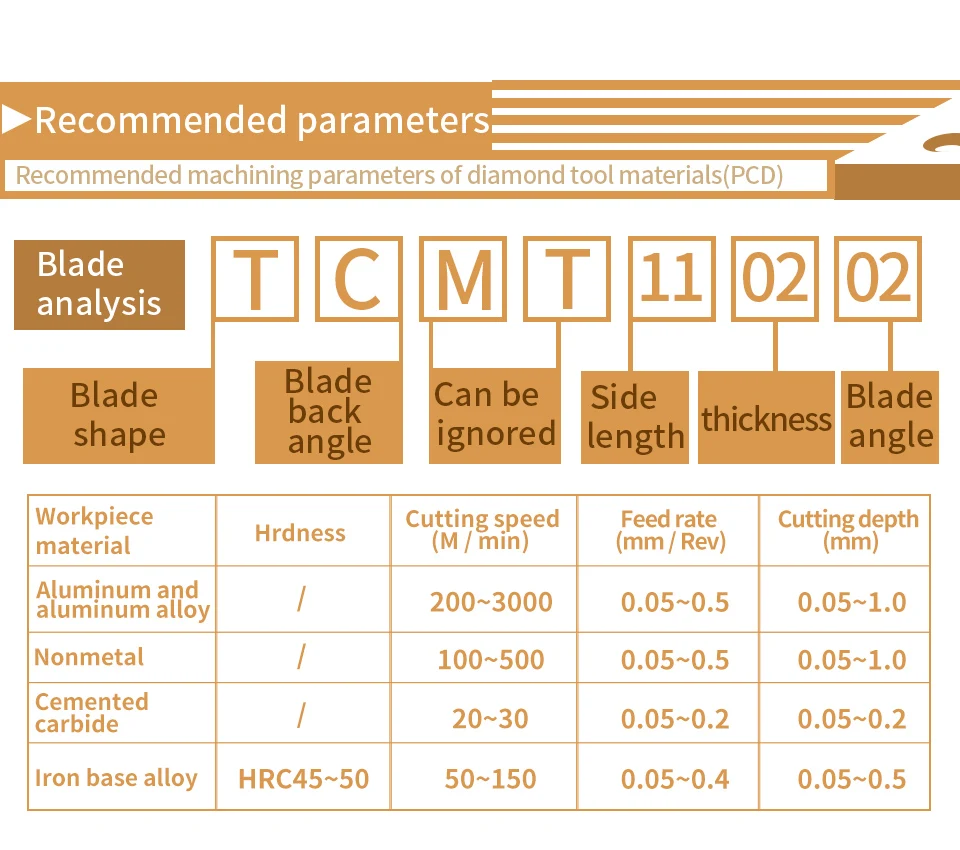 ▶Recommended parameters

Recommended machining parameters of diamond tool materials(PCD)

Blade analysis

T C M T 11 02 02

Blade shape

Blade back angle

Can be ignored

Side length

thickness

Blade angle

| Workpiece material | Hrdness | Cutting speed (M / min) | Feed rate (mm / Rev) | Cutting depth (mm) |
|---|---|---|---|---|
| Aluminum and aluminum alloy | / | 200~3000 | 0.05~0.5 | 0.05~1.0 |
| Nonmetal | / | 100~500 | 0.05~0.5 | 0.05~1.0 |
| Cemented carbide | / | 20~30 | 0.05~0.2 | 0.05~0.2 |
| Iron base alloy | HRC45~50 | 50~150 | 0.05~0.4 | 0.05~0.5 |